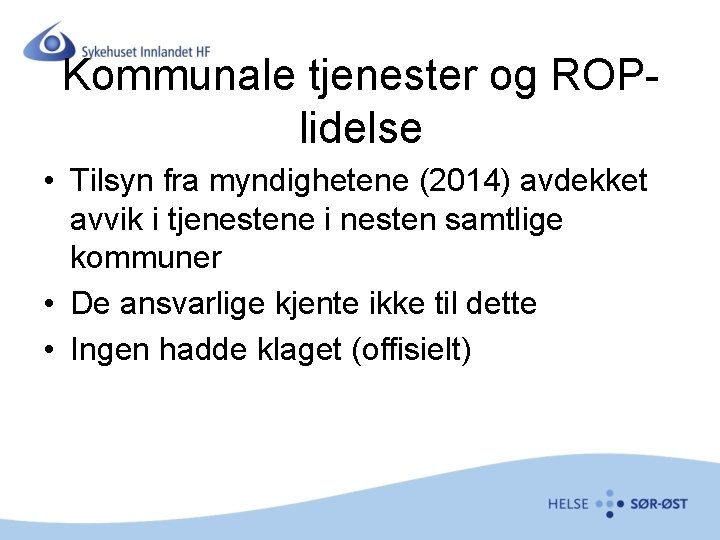 Sykehuset Innlandet HF

Kommunale tjenester og ROP-lidelse

• Tilsyn fra myndighetene (2014) avdekket avvik i tjenestene i nesten samtlige kommuner
• De ansvarlige kjente ikke til dette
• Ingen hadde klaget (offisielt)

HELSE SØR-ØST